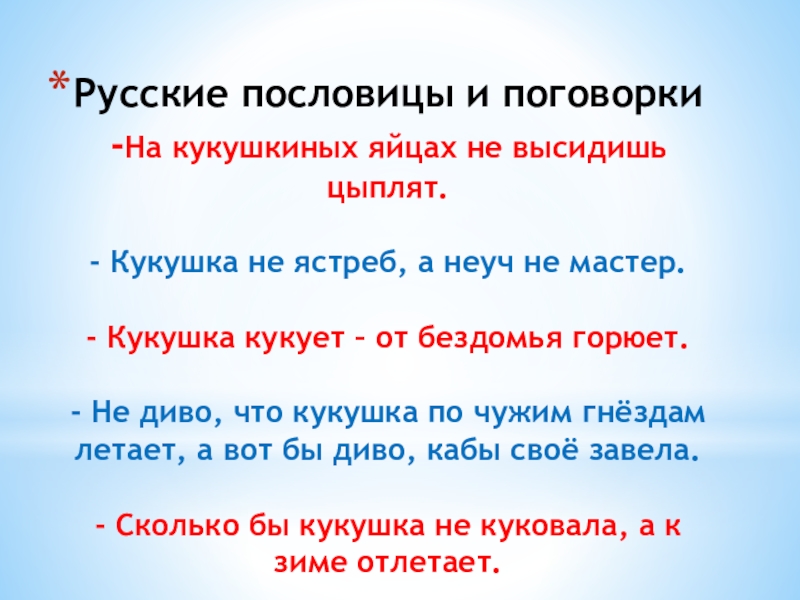 *Русские пословицы и поговорки

-На кукушкиных яйцах не высидишь цыплят.

- Кукушка не ястреб, а неуч не мастер.

- Кукушка кукует – от бездомья горюет.

- Не диво, что кукушка по чужим гнёздам летает, а вот бы диво, кабы своё завела.

- Сколько бы кукушка не куковала, а к зиме отлетает.